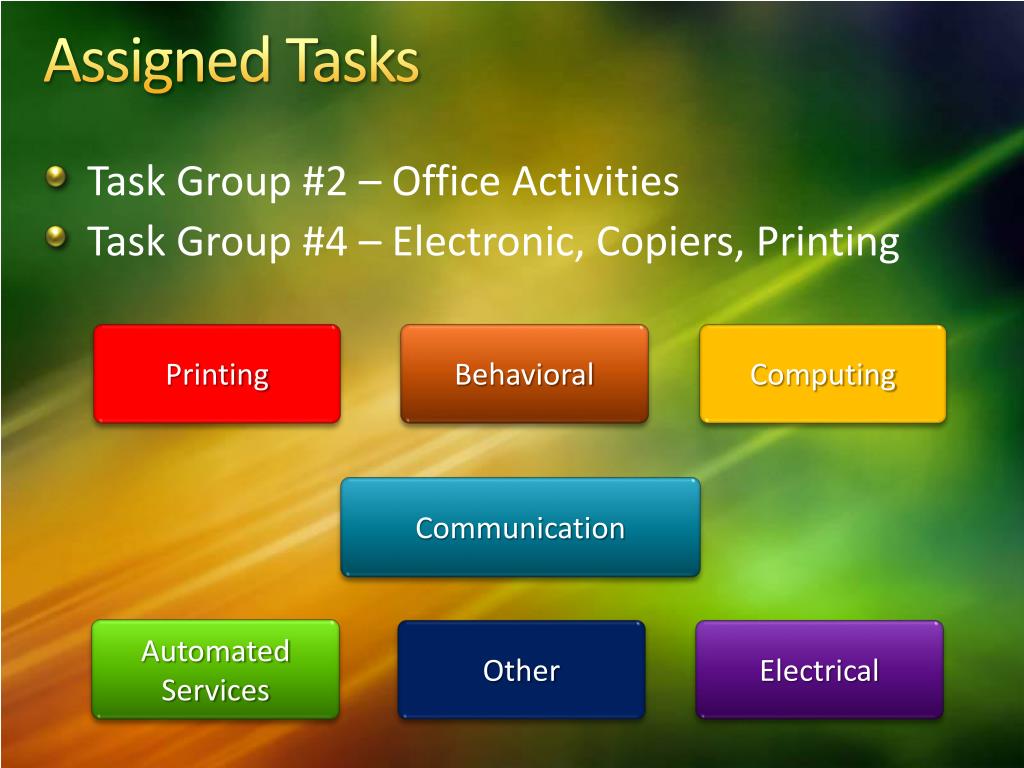 Assigned Tasks

Task Group #2 – Office Activities
Task Group #4 – Electronic, Copiers, Printing

Printing

Behavioral

Computing

Communication

Automated Services

Other

Electrical